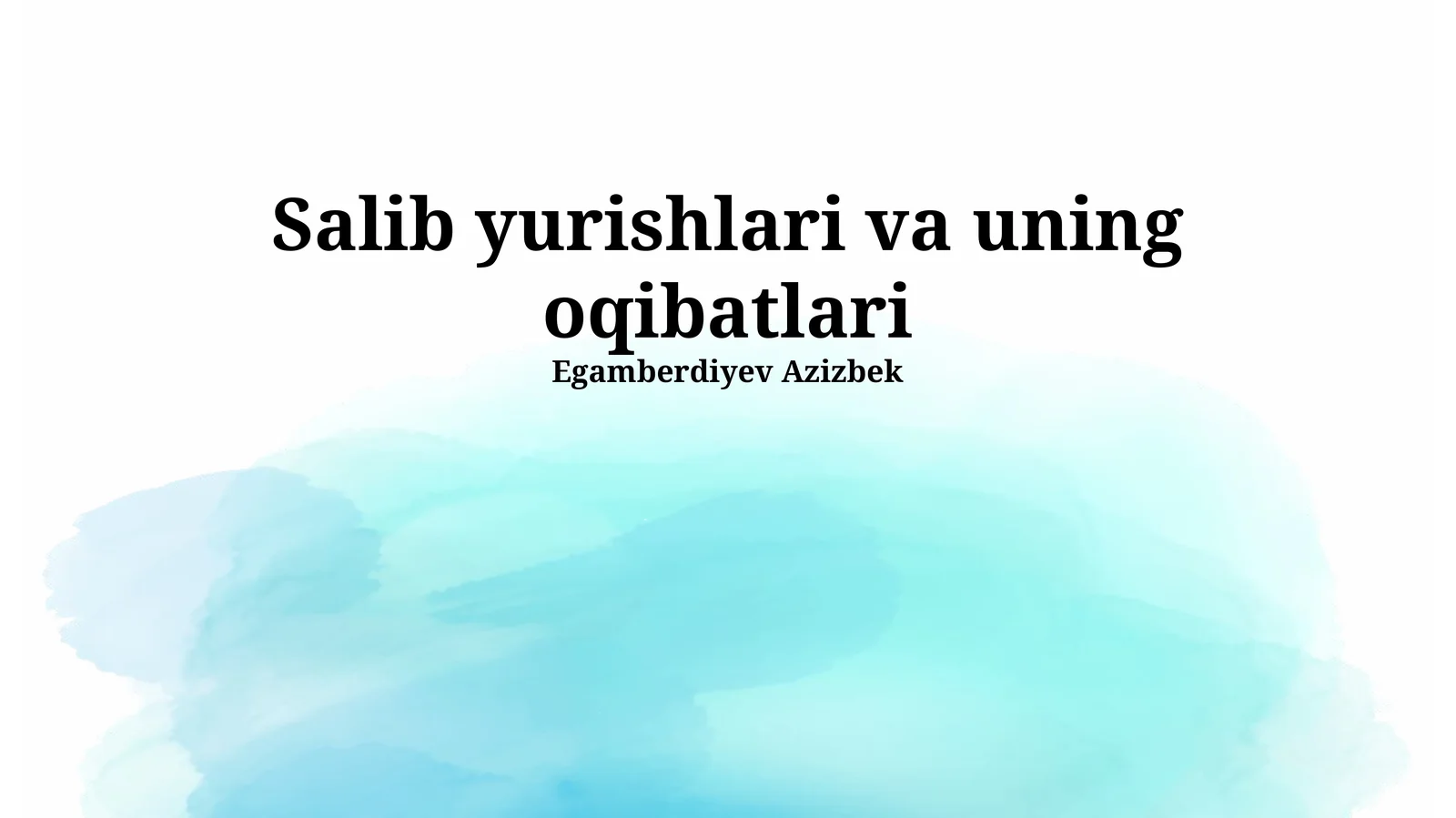 Salib yurishlari va uning oqibatlari

Egamberdiyev Azizbek